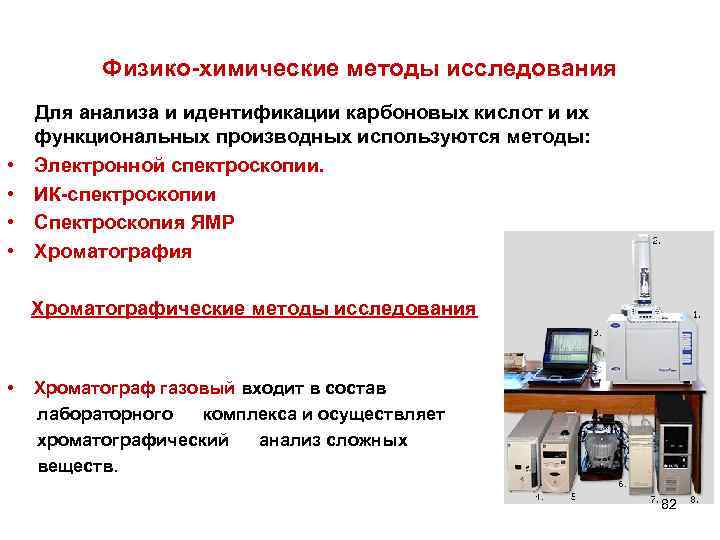 Физико-химические методы исследования

Для анализа и идентификации карбоновых кислот и их функциональных производных используются методы:

• Электронной спектроскопии.
• ИК-спектроскопии
• Спектроскопия ЯМР
• Хроматография

Хроматографические методы исследования

• Хроматограф газовый входит в состав лабораторного комплекса и осуществляет хроматографический анализ сложных веществ.

2.
1.
3.
4.
5
6.
7.
8.
82